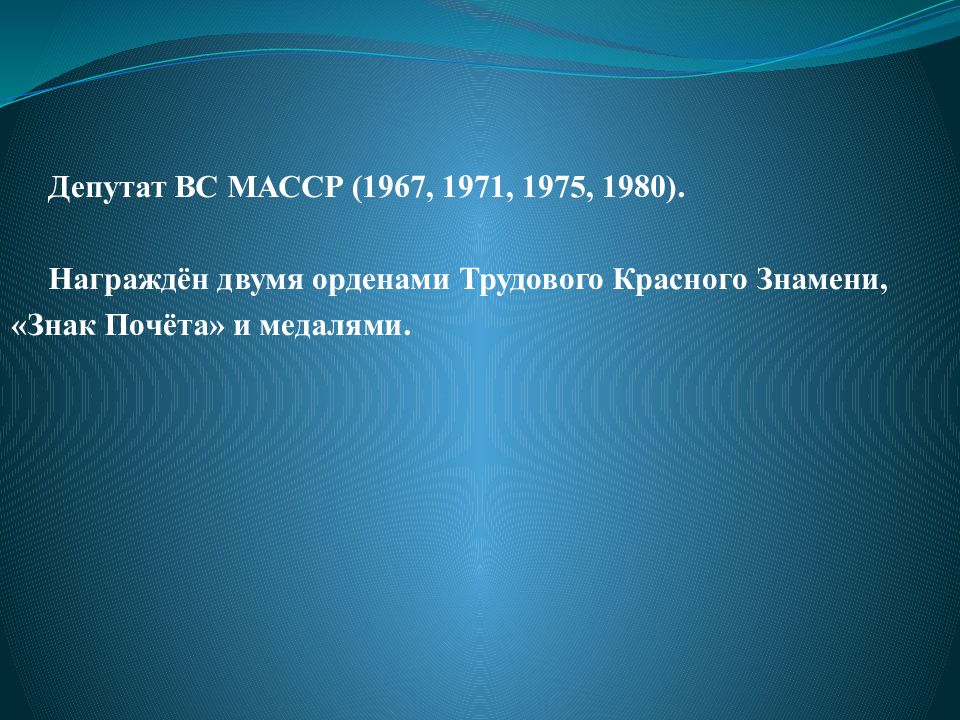 Депутат ВС МАССР (1967, 1971, 1975, 1980).

Награждён двумя орденами Трудового Красного Знамени, «Знак Почёта» и медалями.